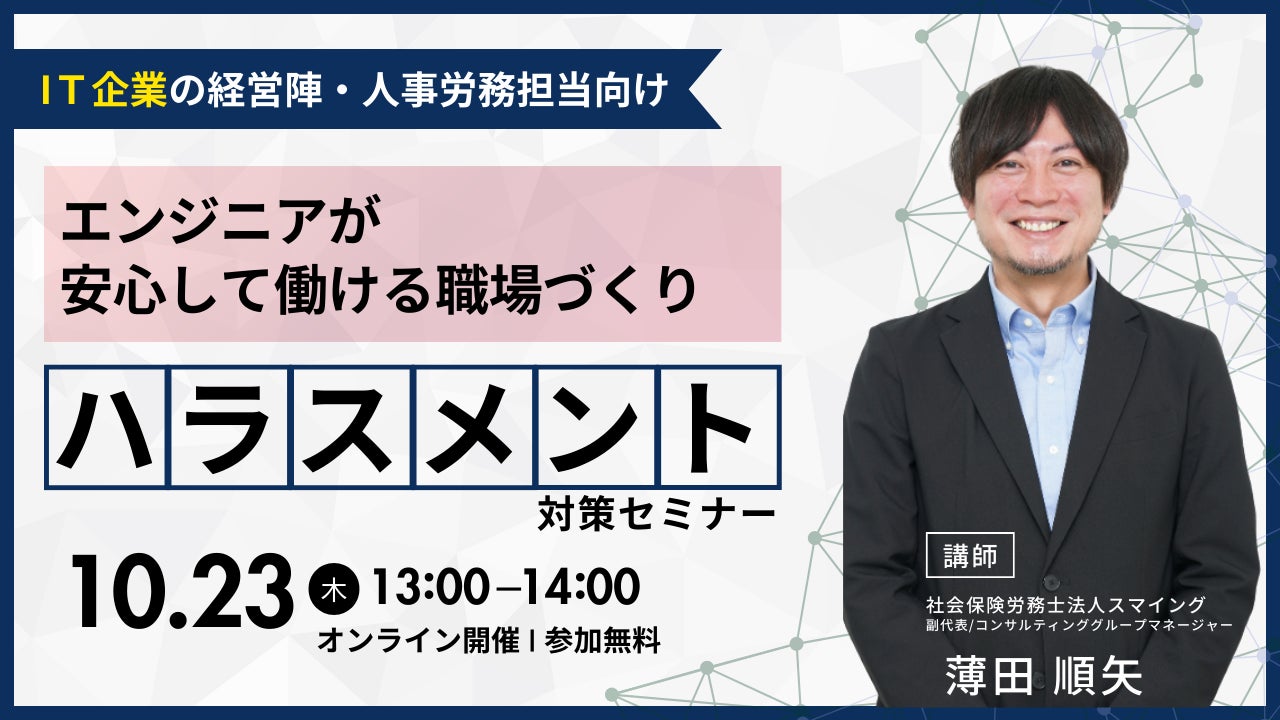 IT企業の経営陣・人事労務担当向け

エンジニアが
安心して働ける職場づくり

ハラスメント
対策セミナー

10.23 木 13:00–14:00
オンライン開催 | 参加無料

講師
社会保険労務士法人スマイング
副代表/コンサルティンググループマネージャー
薄田 順矢